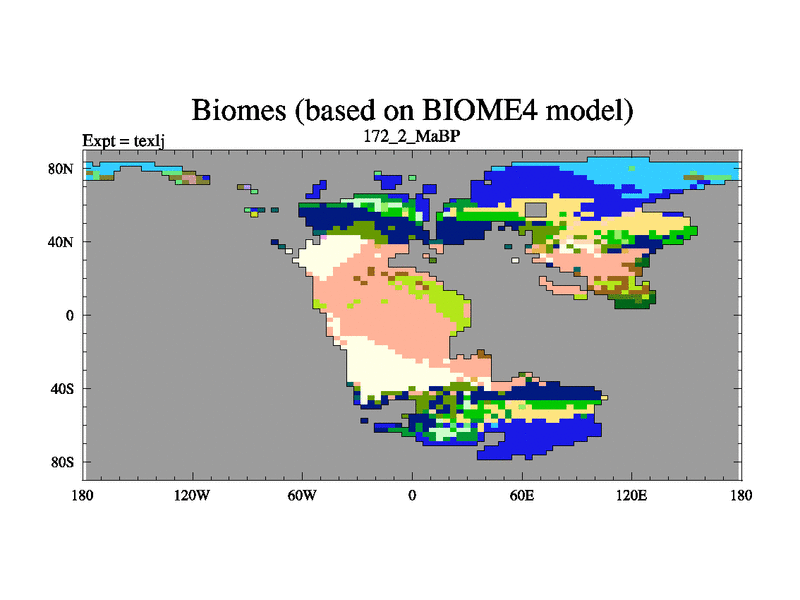 Biomes (based on BIOME4 model)

Expt = texlj

172_2_MaBP

80N
40N
0
40S
80S

180 120W 60W 0 60E 120E 180